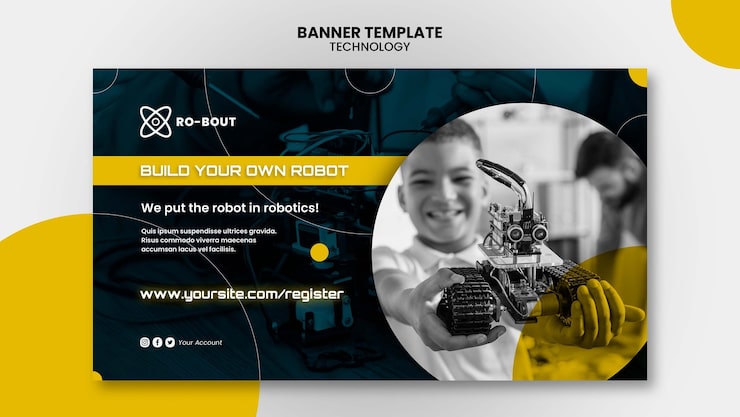 BANNER TEMPLATE
TECHNOLOGY

RO-BOUT

BUILD YOUR OWN ROBOT

We put the robot in robotics!

Quis ipsum suspendisse ultrices gravida. Risus commodo viverra maecenas accumsan lacus vel facilisis.

www.yoursite.com/register

Your Account